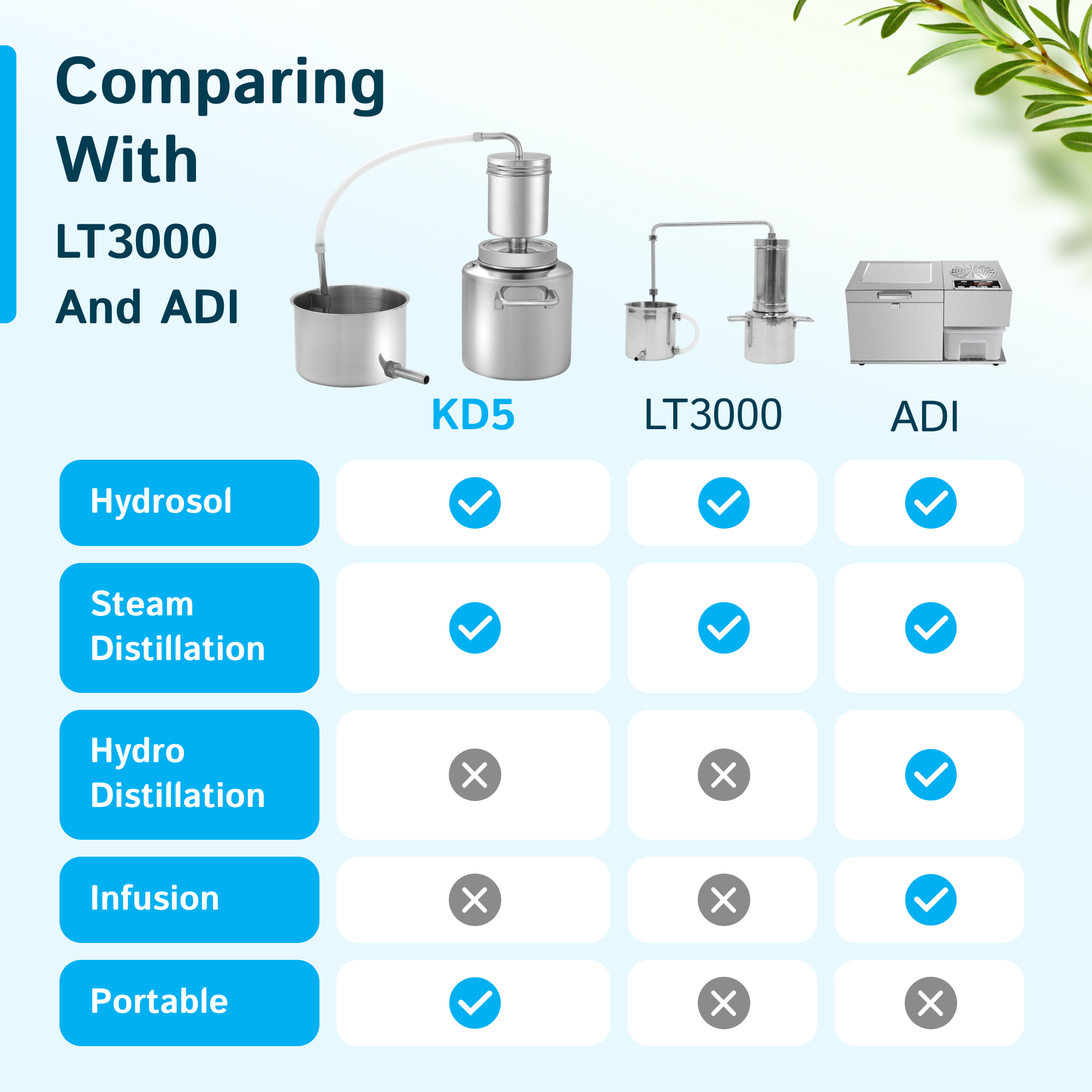 Comparing With
LT3000
And ADI

| | KD5 | LT3000 | ADI |
|---|---|---|---|
| Hydrosol | ✓ | ✓ | ✓ |
| Steam Distillation | ✓ | ✓ | ✓ |
| Hydro Distillation | ✗ | ✗ | ✓ |
| Infusion | ✗ | ✗ | ✓ |
| Portable | ✓ | ✗ | ✗ |